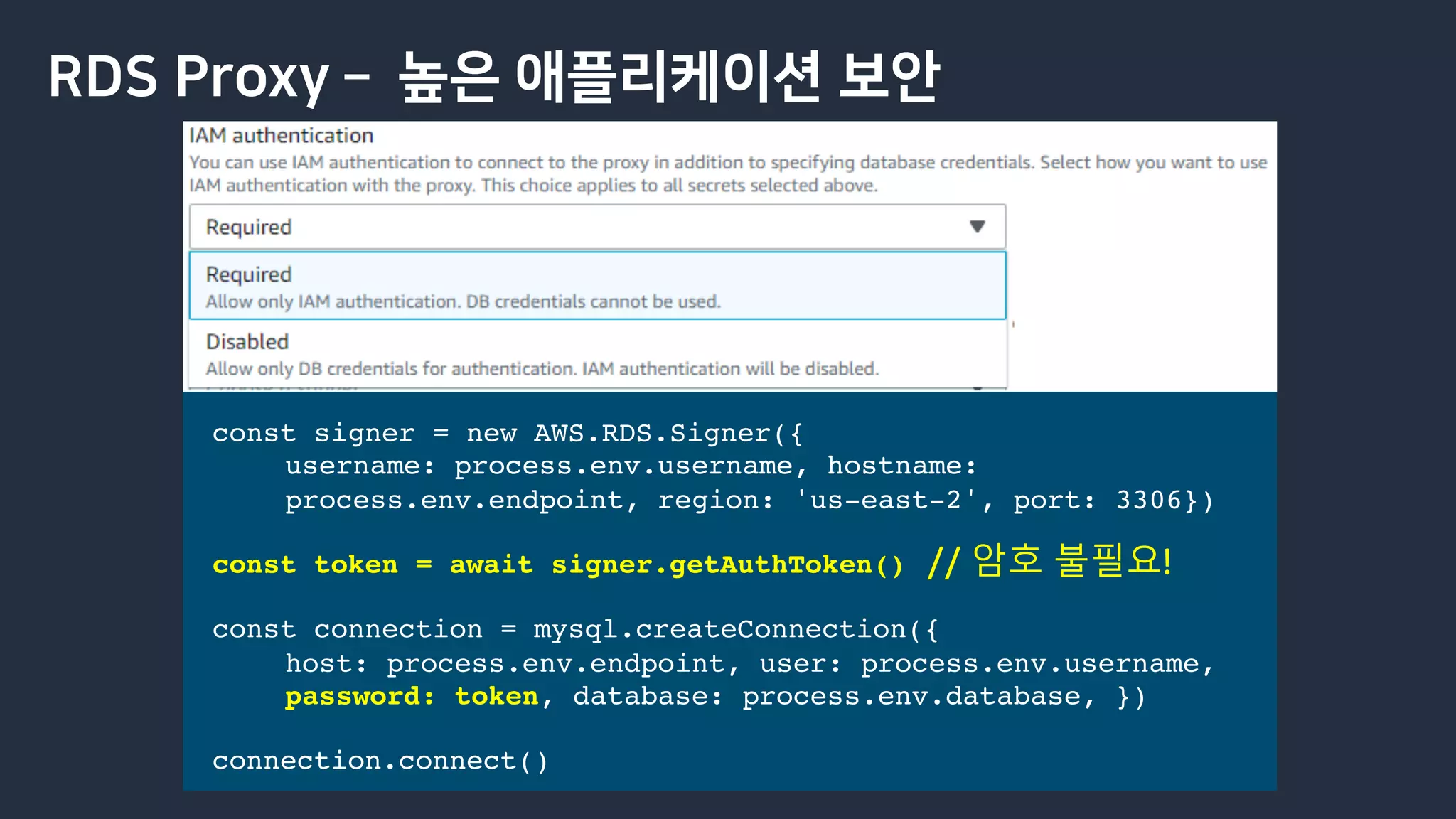 RDS Proxy – 높은 애플리케이션 보안

IAM authentication
You can use IAM authentication to connect to the proxy in addition to specifying database credentials. Select how you want to use IAM authentication with the proxy. This choice applies to all secrets selected above.

Required

Required
Allow only IAM authentication. DB credentials cannot be used.

Disabled
Allow only DB credentials for authentication. IAM authentication will be disabled.

const signer = new AWS.RDS.Signer({
    username: process.env.username, hostname:
    process.env.endpoint, region: 'us-east-2', port: 3306})

const token = await signer.getAuthToken() // 암호 불필요!

const connection = mysql.createConnection({
    host: process.env.endpoint, user: process.env.username,
    password: token, database: process.env.database, })

connection.connect()